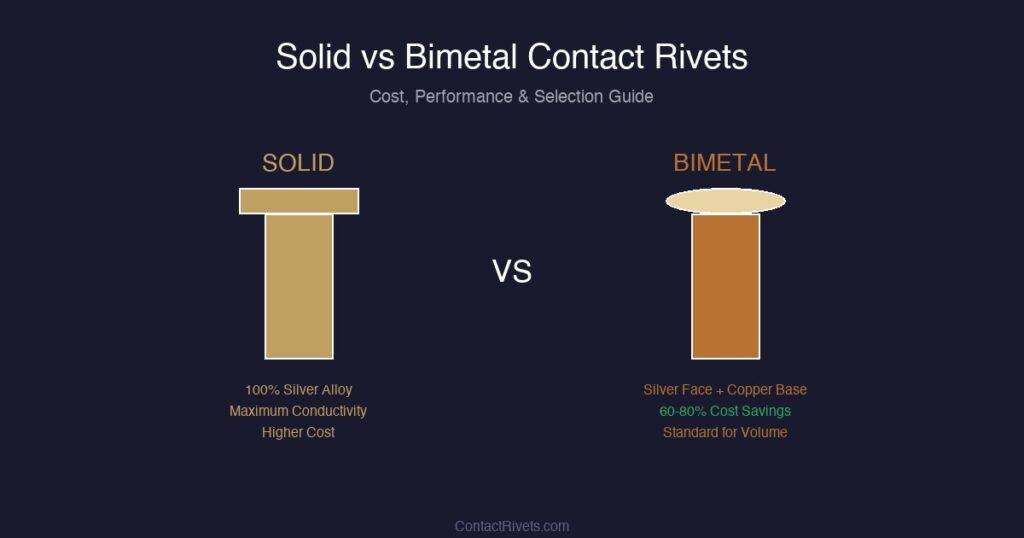 Solid vs Bimetal Contact Rivets

Cost, Performance & Selection Guide

SOLID

VS

BIMETAL

100% Silver Alloy
Maximum Conductivity
Higher Cost

Silver Face + Copper Base
60-80% Cost Savings
Standard for Volume

ContactRivets.com